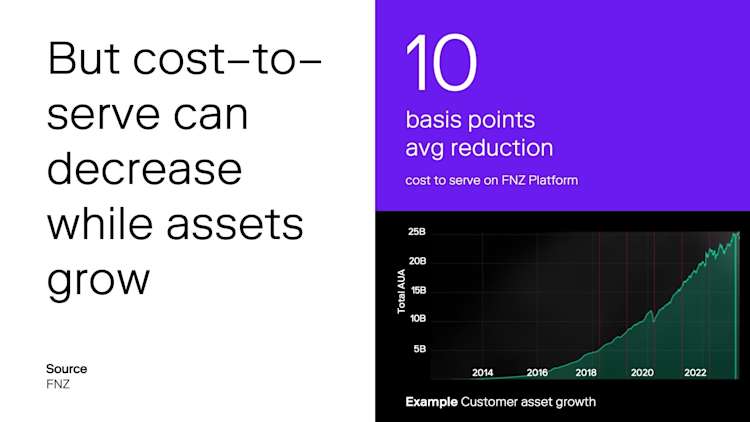 But cost–to–serve can decrease while assets grow

Source
FNZ

10
basis points
avg reduction

cost to serve on FNZ Platform

25B
20B
15B
10B
5B
Total AUA
2014
2016
2018
2020
2022

Example Customer asset growth